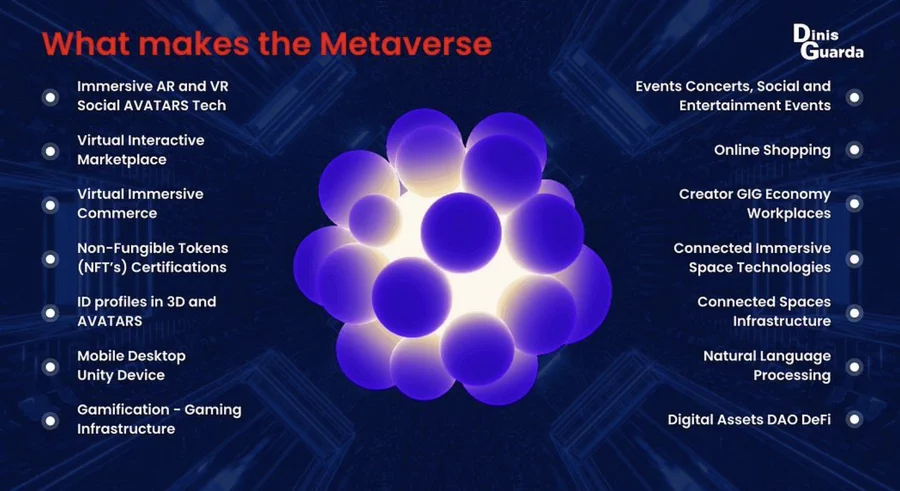 What makes the Metaverse

Dinis Guarda

Immersive AR and VR Social AVATARS Tech

Virtual Interactive Marketplace

Virtual Immersive Commerce

Non-Fungible Tokens (NFT's) Certifications

ID profiles in 3D and AVATARS

Mobile Desktop Unity Device

Gamification - Gaming Infrastructure

Events Concerts, Social and Entertainment Events

Online Shopping

Creator GIG Economy Workplaces

Connected Immersive Space Technologies

Connected Spaces Infrastructure

Natural Language Processing

Digital Assets DAO DeFi